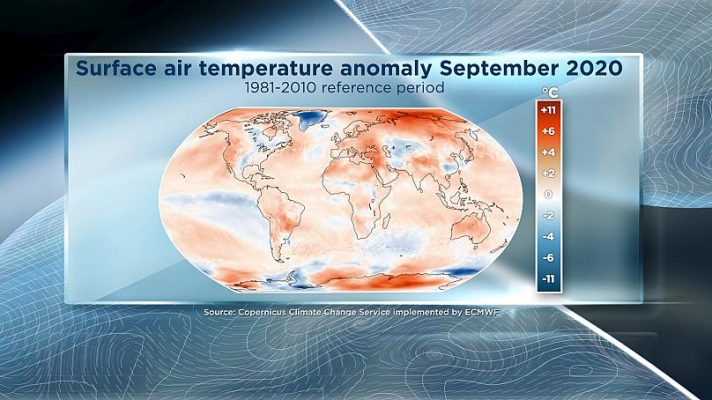 Surface air temperature anomaly September 2020

1981-2010 reference period

°C

+11
+6
+4
+2
0
-2
-4
-6
-11

Source: Copernicus Climate Change Service implemented by ECMWF